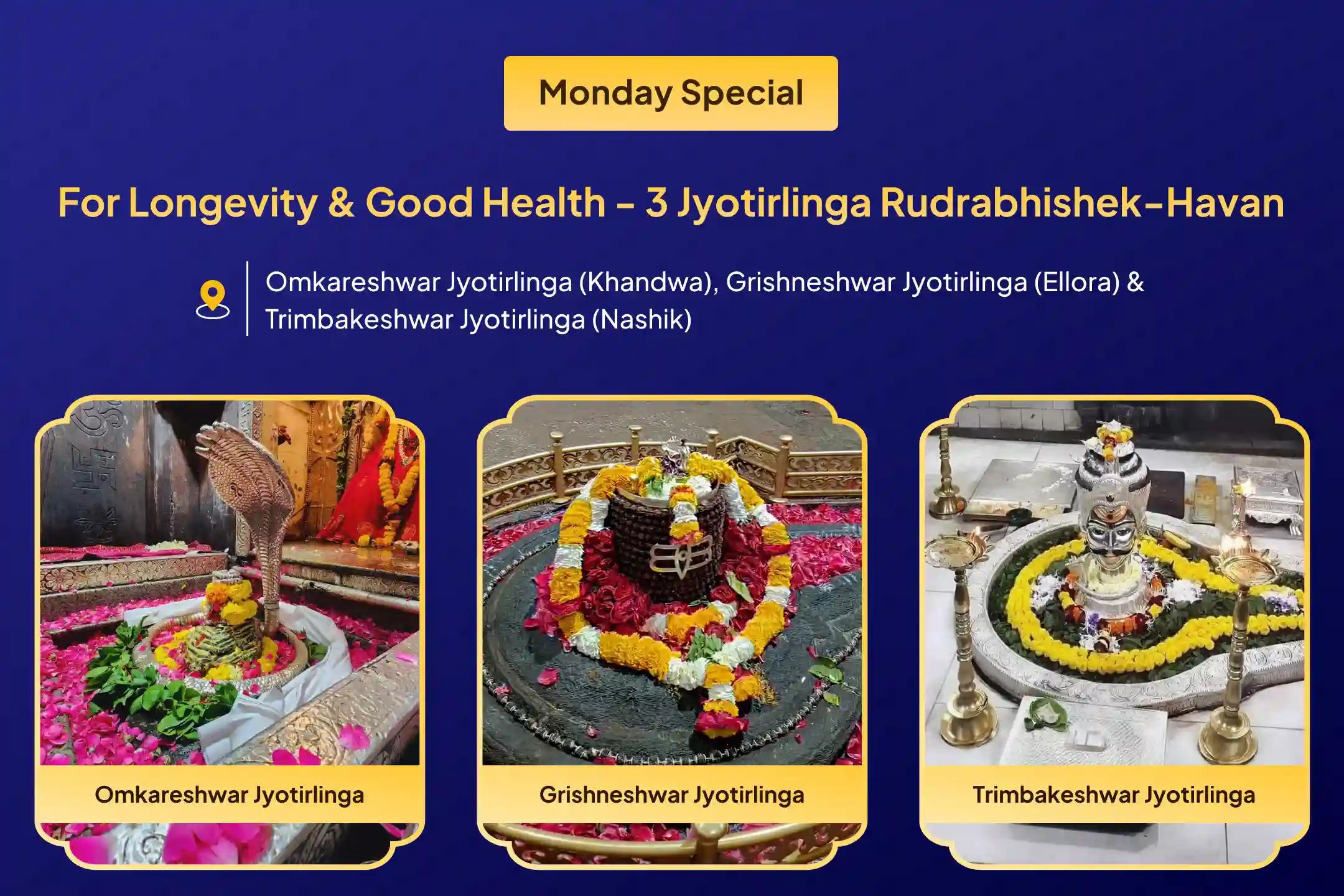 Monday Special

For Longevity & Good Health - 3 Jyotirlinga Rudrabhishek-Havan

Omkareshwar Jyotirlinga (Khandwa), Grishneshwar Jyotirlinga (Ellora) & Trimbakeshwar Jyotirlinga (Nashik)

Omkareshwar Jyotirlinga

Grishneshwar Jyotirlinga

Trimbakeshwar Jyotirlinga